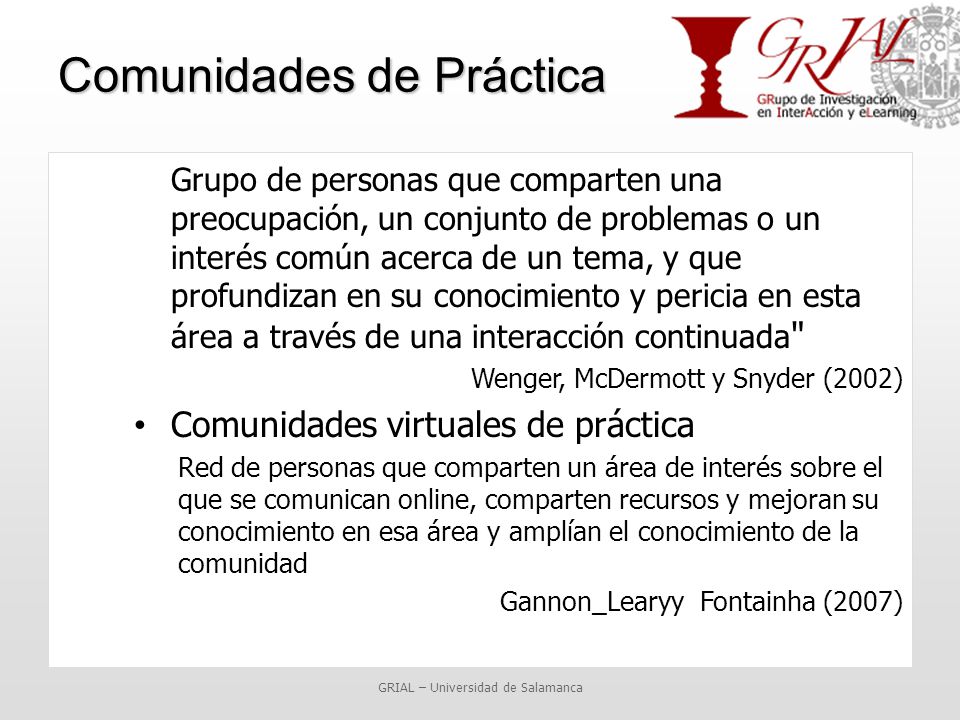 Comunidades de Práctica

GRIAL
GRupo de Investigación en InterAcción y eLearning

Grupo de personas que comparten una preocupación, un conjunto de problemas o un interés común acerca de un tema, y que profundizan en su conocimiento y pericia en esta área a través de una interacción continuada"

Wenger, McDermott y Snyder (2002)

• Comunidades virtuales de práctica

Red de personas que comparten un área de interés sobre el que se comunican online, comparten recursos y mejoran su conocimiento en esa área y amplían el conocimiento de la comunidad

Gannon_Learyy Fontainha (2007)

GRIAL – Universidad de Salamanca